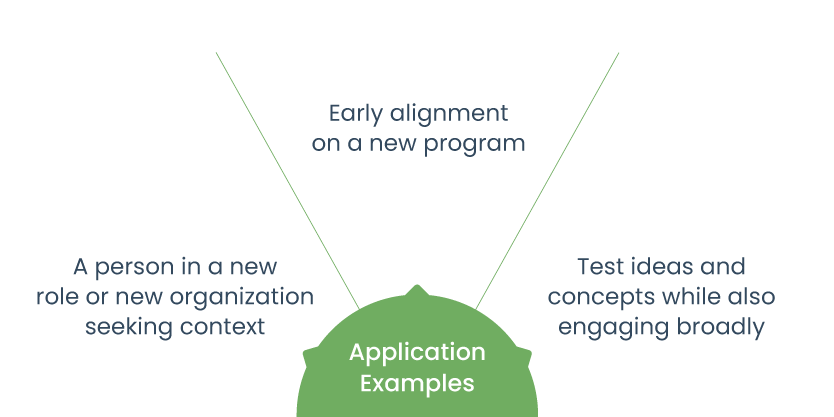 Early alignment on a new program

A person in a new role or new organization seeking context

Test ideas and concepts while also engaging broadly

Application Examples